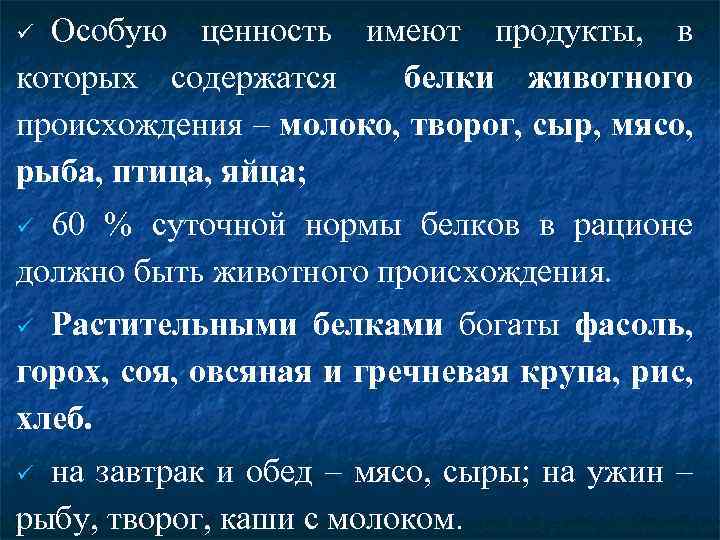 ✓ Особую ценность имеют продукты, в которых содержатся белки животного происхождения – молоко, творог, сыр, мясо, рыба, птица, яйца;

✓ 60 % суточной нормы белков в рационе должно быть животного происхождения.

✓ Растительными белками богаты фасоль, горох, соя, овсяная и гречневая крупа, рис, хлеб.

✓ на завтрак и обед – мясо, сыры; на ужин – рыбу, творог, каши с молоком.